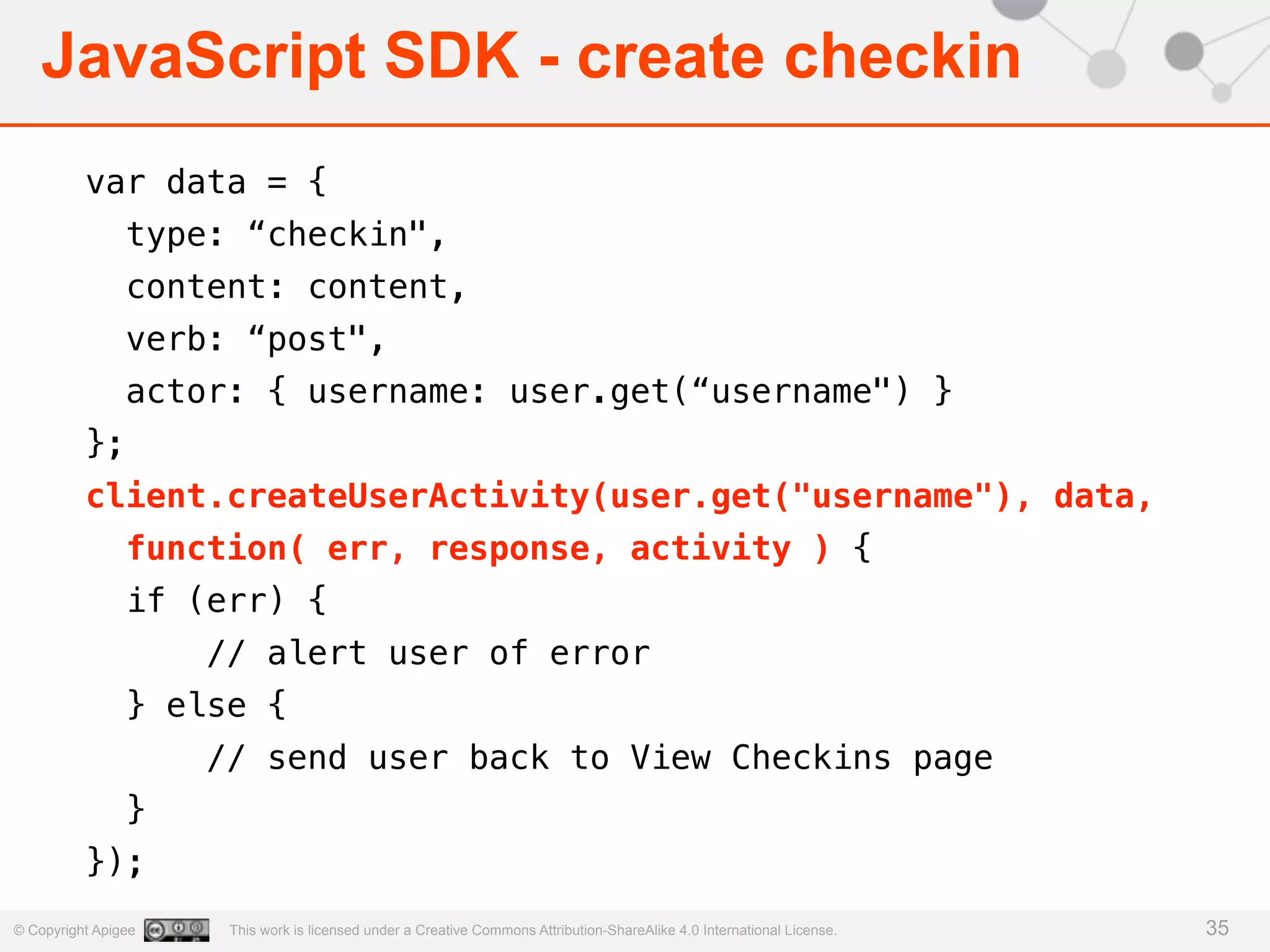 JavaScript SDK - create checkin

var data = {
  type: “checkin",
  content: content,
  verb: “post",
  actor: { username: user.get(“username") }
};
client.createUserActivity(user.get("username"), data,
  function( err, response, activity ) {
  if (err) {
      // alert user of error
  } else {
      // send user back to View Checkins page
  }
});

© Copyright Apigee This work is licensed under a Creative Commons Attribution-ShareAlike 4.0 International License. 35